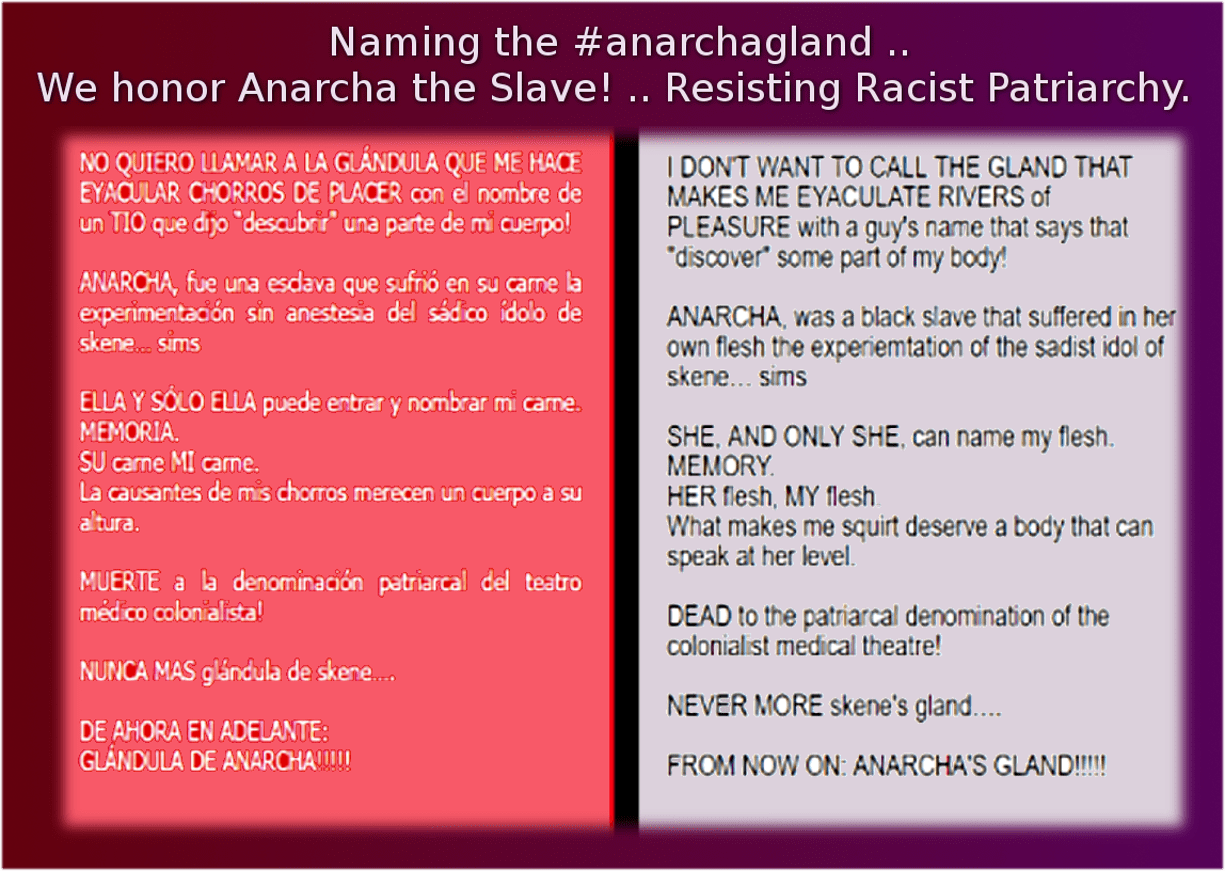 Naming the #anarchagland ..
We honor Anarcha the Slave! .. Resisting Racist Patriarchy.

NO QUIERO LLAMAR A LA GLÁNDULA QUE ME HACE EYACULAR CHORROS DE PLACER con el nombre de un TIO que dijo "descubrir" una parte de mi cuerpo!

ANARCHA, fue una esclava que sufrió en su carne la experimentación sin anestesia del sádico ídolo de skene... sims

ELLA Y SÓLO ELLA puede entrar y nombrar mi carne.
MEMORIA.
SU carne MI carne.
La causantes de mis chorros merecen un cuerpo a su altura.

MUERTE a la denominación patriarcal del teatro médico colonialista!

NUNCA MAS glándula de skene....

DE AHORA EN ADELANTE:
GLÁNDULA DE ANARCHA!!!!!

I DON'T WANT TO CALL THE GLAND THAT MAKES ME EYACULATE RIVERS of PLEASURE with a guy's name that says that "discover" some part of my body!

ANARCHA, was a black slave that suffered in her own flesh the experiemtation of the sadist idol of skene... sims

SHE, AND ONLY SHE, can name my flesh.
MEMORY.
HER flesh, MY flesh.
What makes me squirt deserve a body that can speak at her level.

DEAD to the patriarcal denomination of the colonialist medical theatre!

NEVER MORE skene's gland....

FROM NOW ON: ANARCHA'S GLAND!!!!!